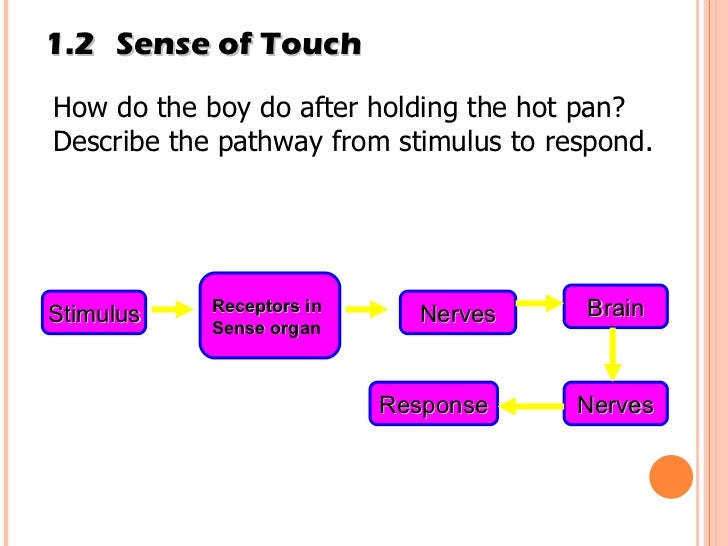 1.2 Sense of Touch

How do the boy do after holding the hot pan? Describe the pathway from stimulus to respond.

Stimulus

Receptors in Sense organ

Nerves

Brain

Nerves

Response